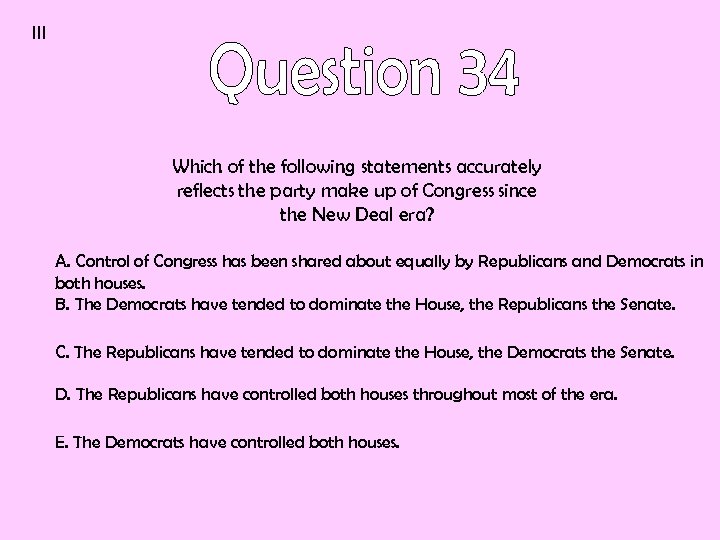 III

Question 34

Which of the following statements accurately reflects the party make up of Congress since the New Deal era?

A. Control of Congress has been shared about equally by Republicans and Democrats in both houses.
B. The Democrats have tended to dominate the House, the Republicans the Senate.

C. The Republicans have tended to dominate the House, the Democrats the Senate.

D. The Republicans have controlled both houses throughout most of the era.

E. The Democrats have controlled both houses.